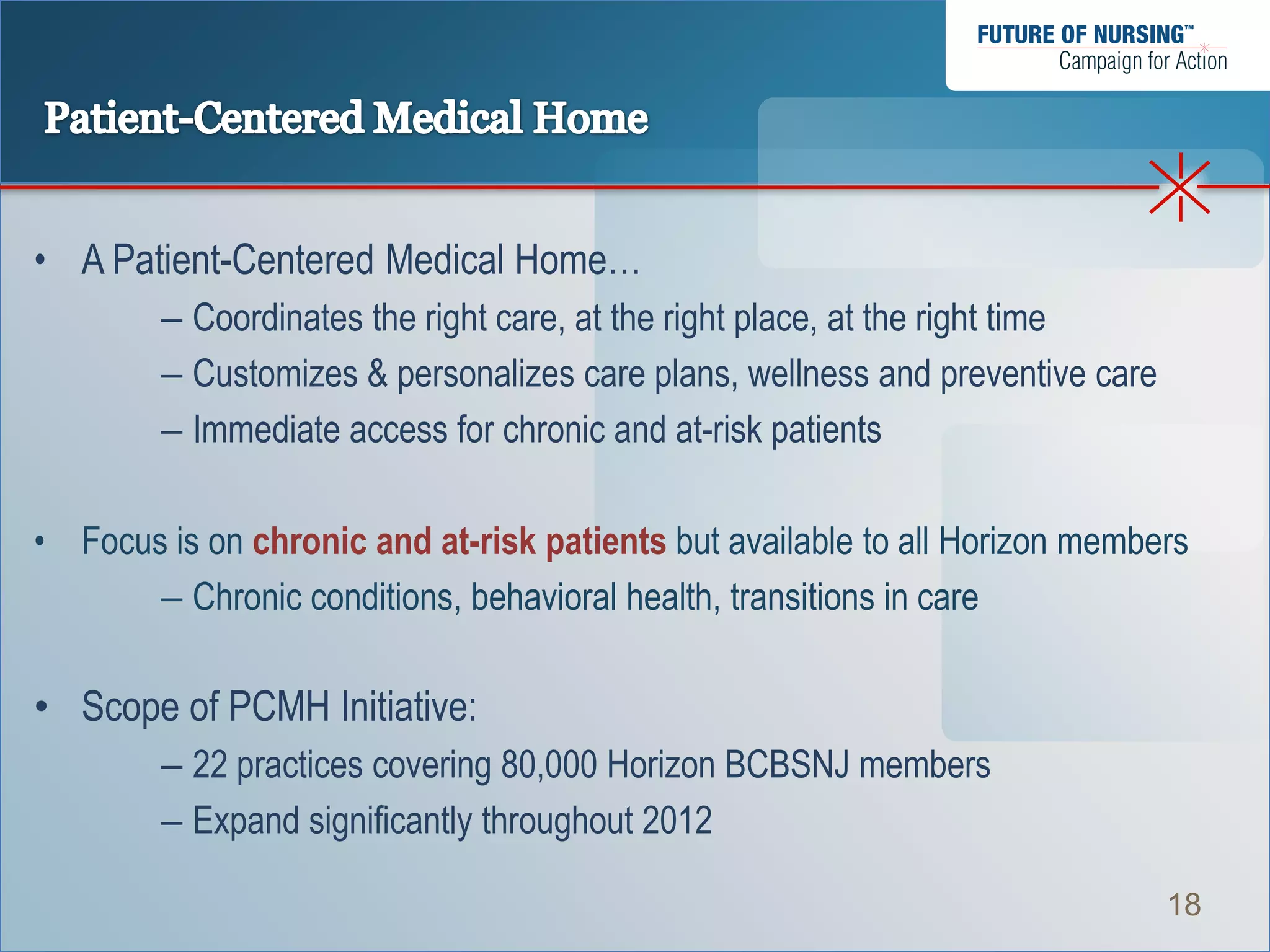 FUTURE OF NURSING™
Campaign for Action

Patient-Centered Medical Home

• A Patient-Centered Medical Home…
– Coordinates the right care, at the right place, at the right time
– Customizes & personalizes care plans, wellness and preventive care
– Immediate access for chronic and at-risk patients

• Focus is on chronic and at-risk patients but available to all Horizon members
– Chronic conditions, behavioral health, transitions in care

• Scope of PCMH Initiative:
– 22 practices covering 80,000 Horizon BCBSNJ members
– Expand significantly throughout 2012

18